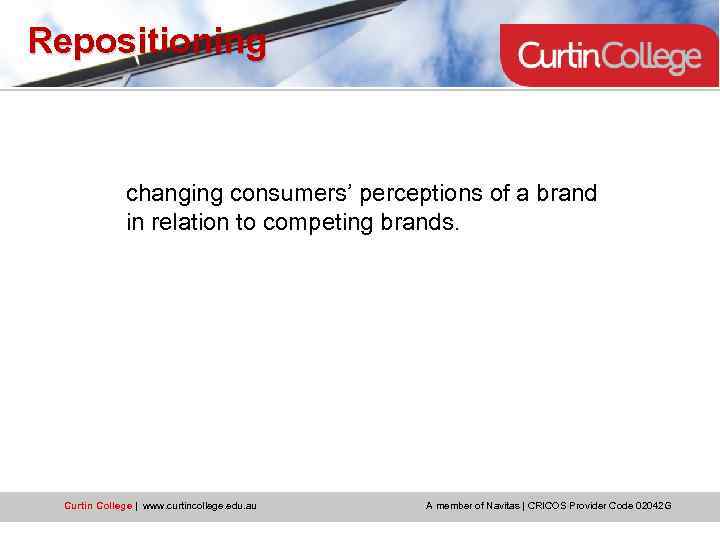 Repositioning

CurtinCollege

changing consumers' perceptions of a brand in relation to competing brands.

Curtin College | www.curtincollege.edu.au

A member of Navitas | CRICOS Provider Code 02042G